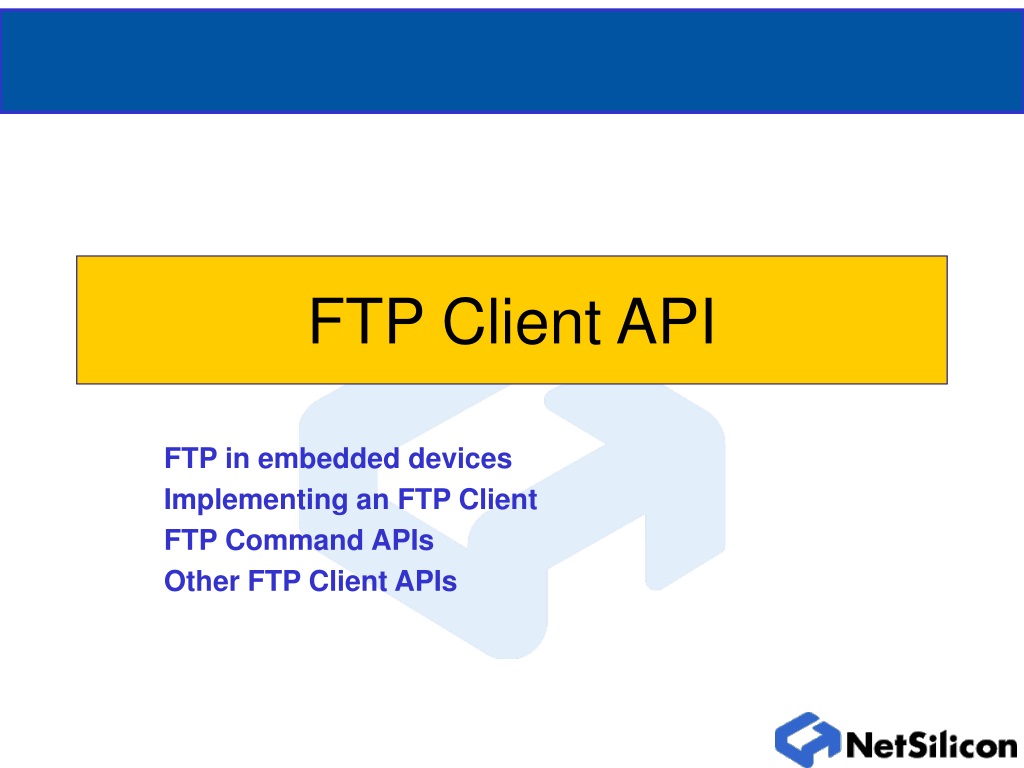 FTP Client API

FTP in embedded devices
Implementing an FTP Client
FTP Command APIs
Other FTP Client APIs

NetSilicon